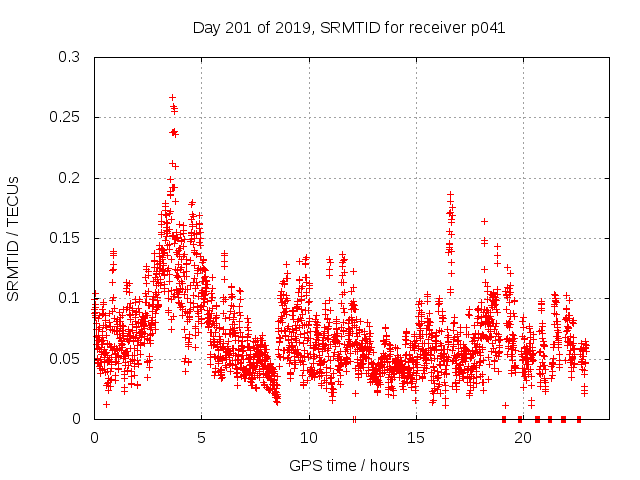 Day 201 of 2019, SRMTID for receiver p041

SRMTID / TECUs

0.3
0.25
0.2
0.15
0.1
0.05
0

0
5
10
15
20

GPS time / hours